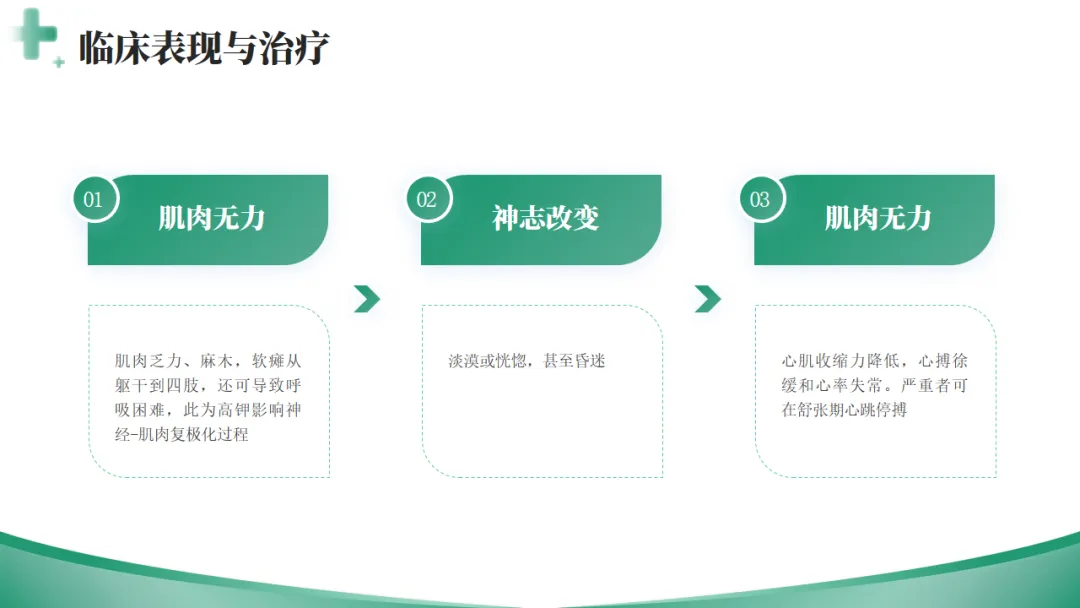 临床表现与治疗

01
肌肉无力

肌肉乏力、麻木，软瘫从躯干到四肢，还可导致呼吸困难，此为高钾影响神经-肌肉复极化过程

02
神志改变

淡漠或恍惚，甚至昏迷

03
肌肉无力

心肌收缩力降低，心搏徐缓和心率失常。严重者可在舒张期心跳停搏